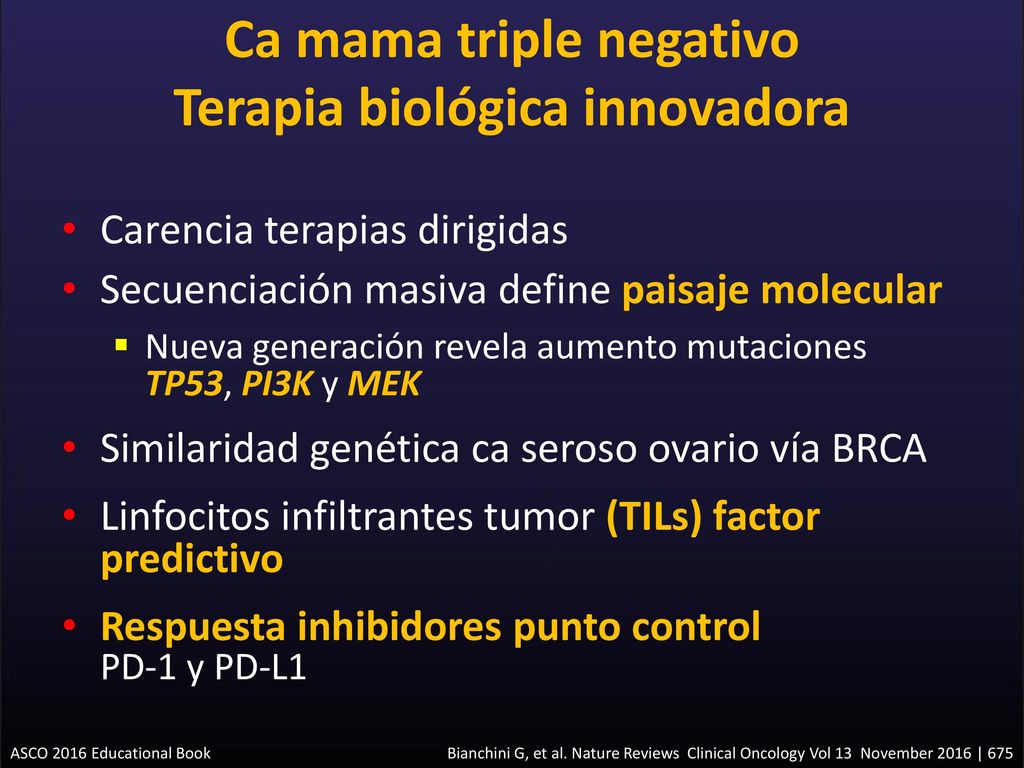 Ca mama triple negativo
Terapia biológica innovadora

• Carencia terapias dirigidas
• Secuenciación masiva define paisaje molecular
 ▪ Nueva generación revela aumento mutaciones TP53, PI3K y MEK
• Similaridad genética ca seroso ovario vía BRCA
• Linfocitos infiltrantes tumor (TILs) factor predictivo
• Respuesta inhibidores punto control PD-1 y PD-L1

ASCO 2016 Educational Book

Bianchini G, et al. Nature Reviews Clinical Oncology Vol 13 November 2016 | 675